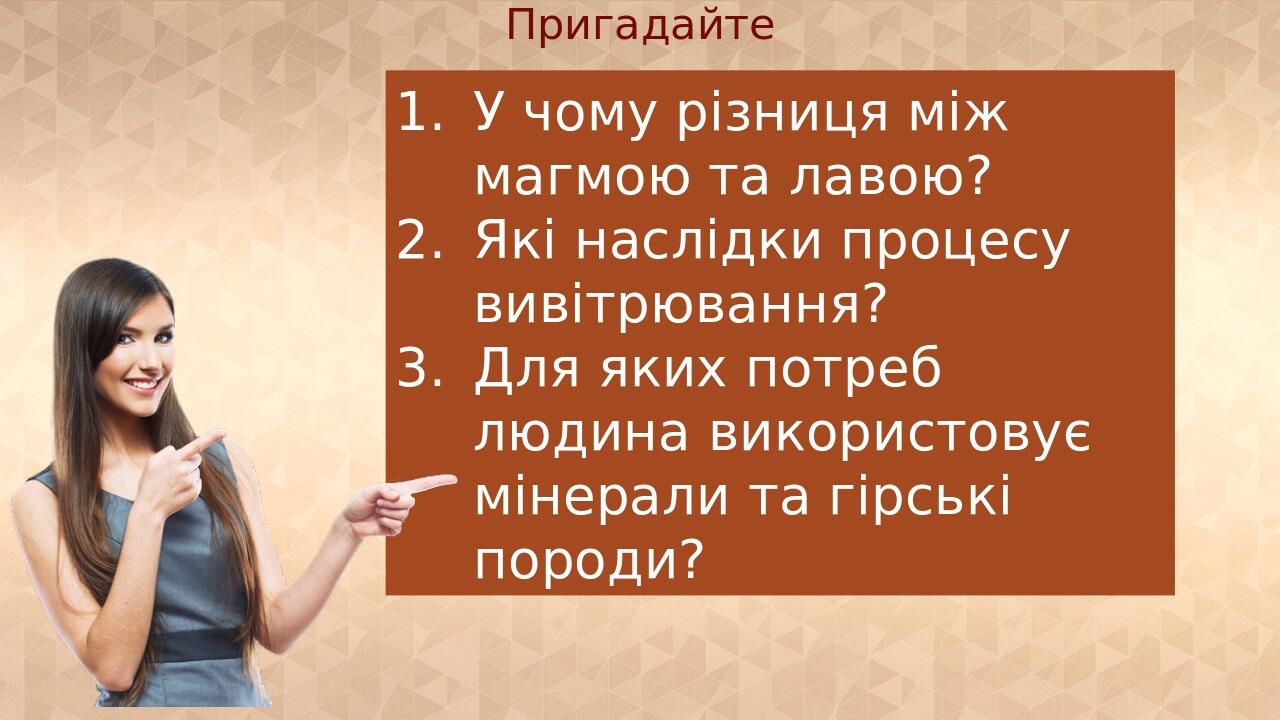 Пригадайте

1. У чому різниця між магмою та лавою?
2. Які наслідки процесу вивітрювання?
3. Для яких потреб людина використовує мінерали та гірські породи?